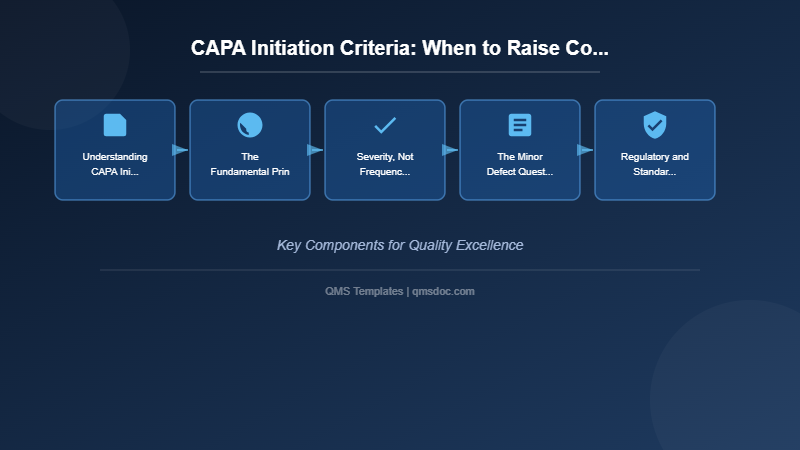 CAPA Initiation Criteria: When to Raise Co...

Understanding CAPA Ini...

The Fundamental Prin

Severity, Not Frequenc...

The Minor Defect Quest...

Regulatory and Standar...

Key Components for Quality Excellence

QMS Templates | qmsdoc.com